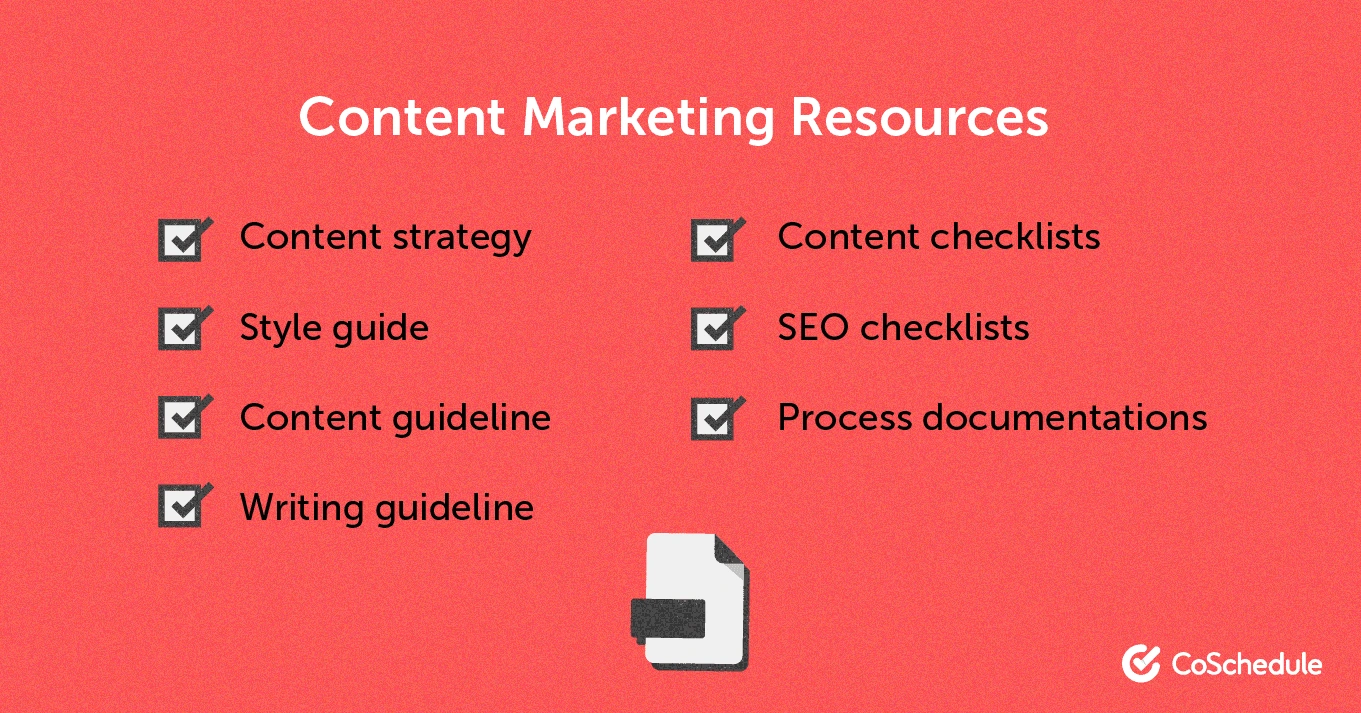 Content Marketing Resources

Content strategy

Style guide

Content guideline

Writing guideline

Content checklists

SEO checklists

Process documentations

CoSchedule